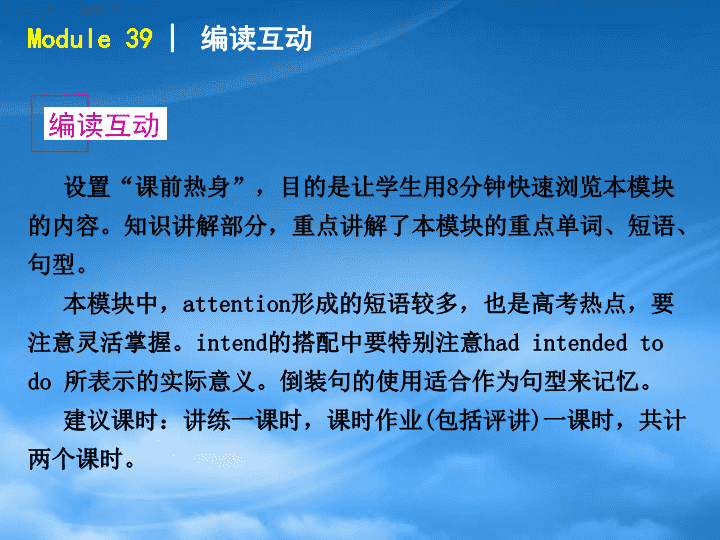 Module 39 | 编读互动

编读互动

设置“课前热身”，目的是让学生用8分钟快速浏览本模块的内容。知识讲解部分，重点讲解了本模块的重点单词、短语、句型。

本模块中，attention形成的短语较多，也是高考热点，要注意灵活掌握。intend的搭配中要特别注意had intended to do 所表示的实际意义。倒装句的使用适合作为句型来记忆。

建议课时：讲练一课时，课时作业(包括评讲)一课时，共计两个课时。